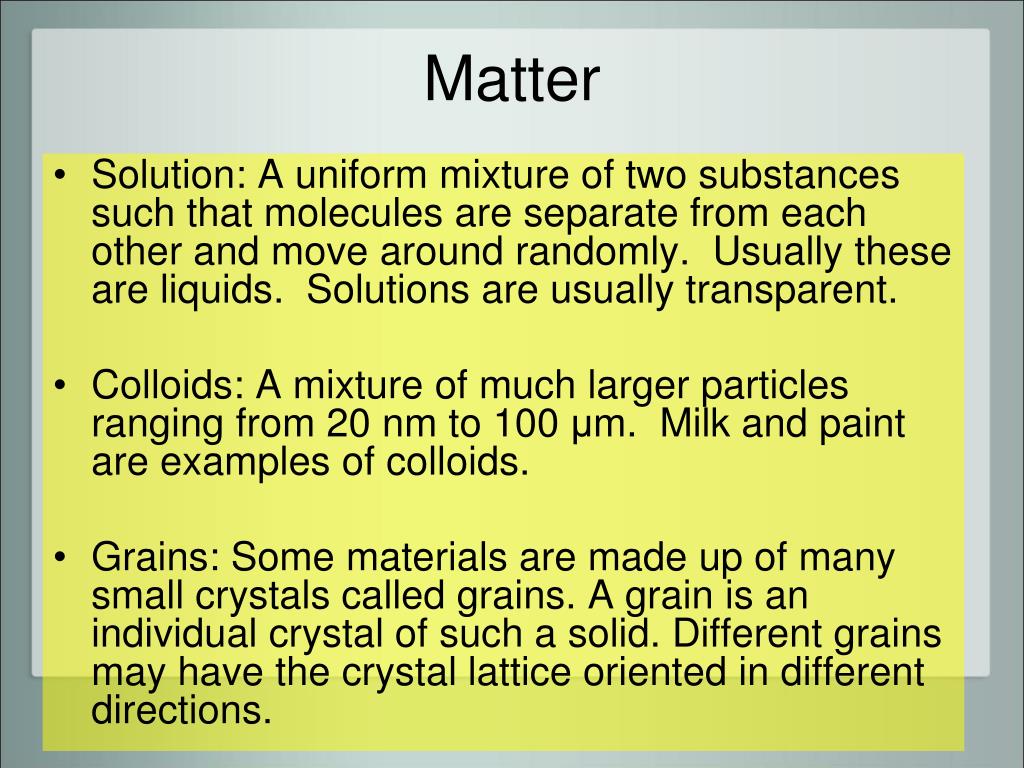 Matter

• Solution: A uniform mixture of two substances such that molecules are separate from each other and move around randomly.  Usually these are liquids.  Solutions are usually transparent.

• Colloids: A mixture of much larger particles ranging from 20 nm to 100 μm.  Milk and paint are examples of colloids.

• Grains: Some materials are made up of many small crystals called grains. A grain is an individual crystal of such a solid. Different grains may have the crystal lattice oriented in different directions.